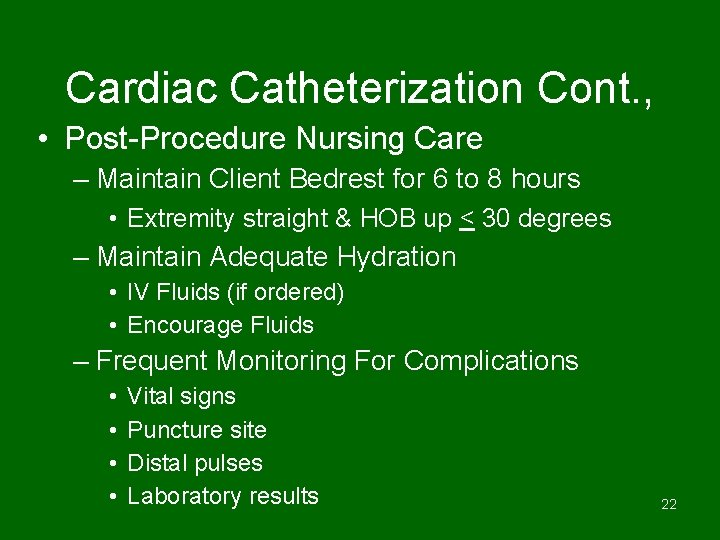 Cardiac Catheterization Cont.,

• Post-Procedure Nursing Care
 – Maintain Client Bedrest for 6 to 8 hours
  • Extremity straight & HOB up $\leq$ 30 degrees
 – Maintain Adequate Hydration
  • IV Fluids (if ordered)
  • Encourage Fluids
 – Frequent Monitoring For Complications
  • Vital signs
  • Puncture site
  • Distal pulses
  • Laboratory results

22